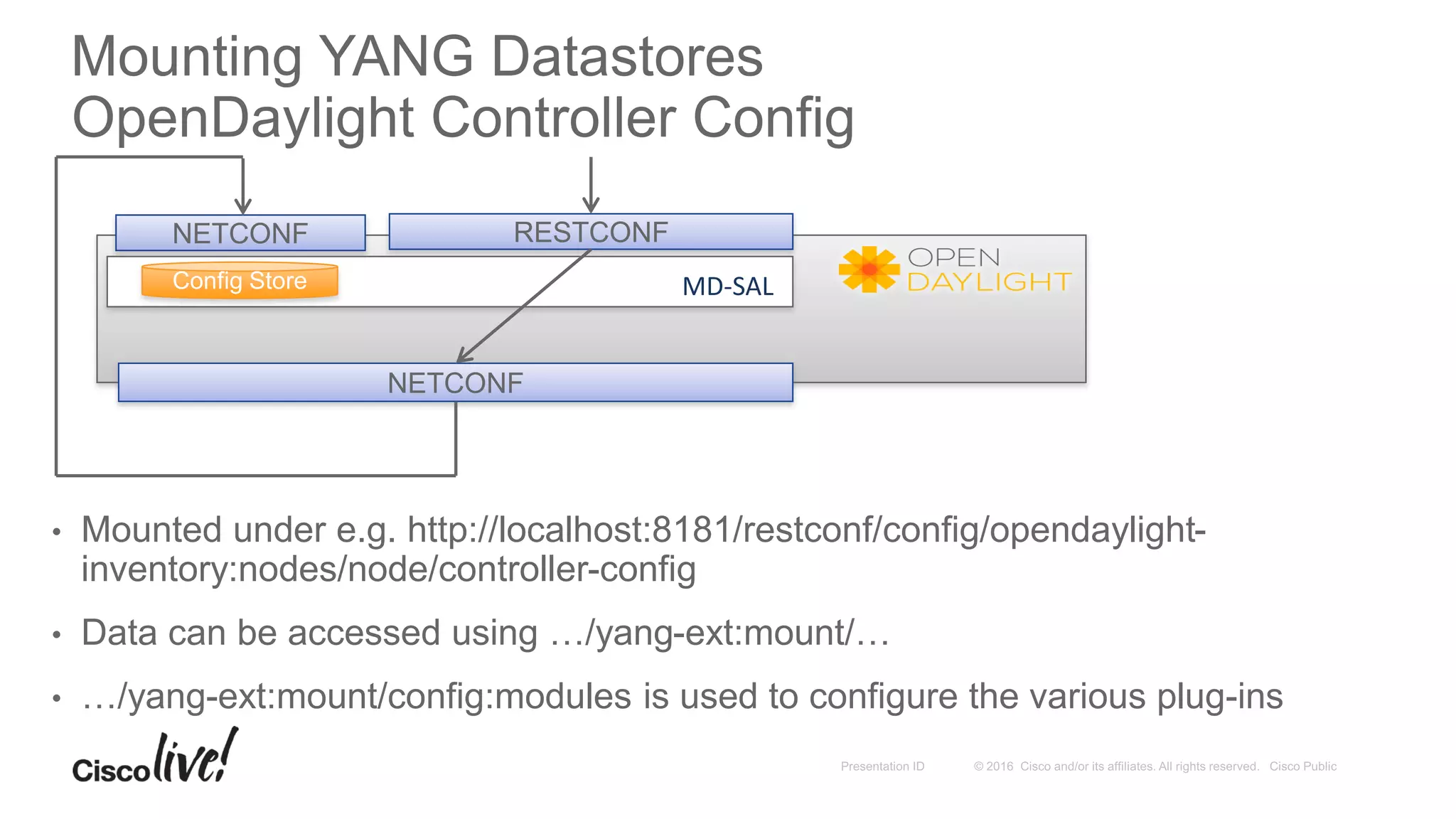 Mounting YANG Datastores
OpenDaylight Controller Config

NETCONF

RESTCONF

Config Store

MD-SAL

OPEN DAYLIGHT

NETCONF

• Mounted under e.g. http://localhost:8181/restconf/config/opendaylight-inventory:nodes/node/controller-config

• Data can be accessed using …/yang-ext:mount/…

• …/yang-ext:mount/config:modules is used to configure the various plug-ins

Cisco live!

Presentation ID © 2016 Cisco and/or its affiliates. All rights reserved. Cisco Public